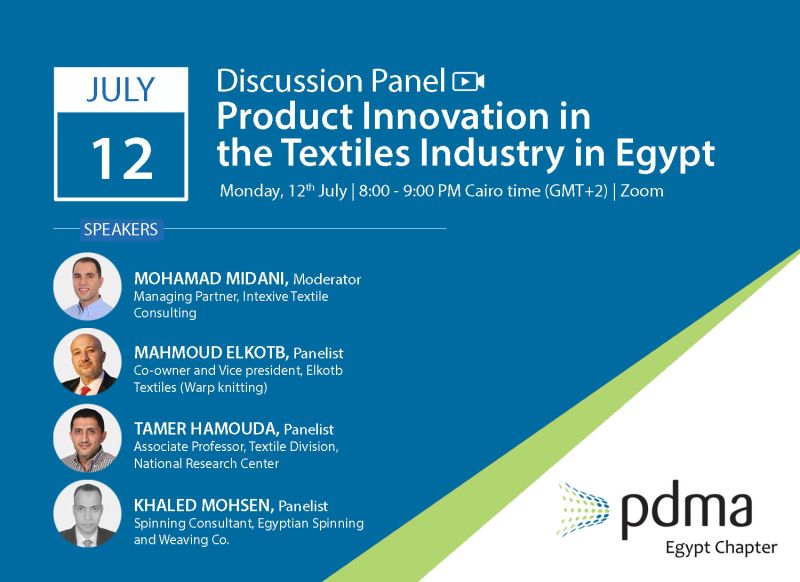 JULY

12

Discussion Panel

Product Innovation in the Textiles Industry in Egypt

Monday, 12$^{th}$ July | 8:00 - 9:00 PM Cairo time (GMT+2) | Zoom

SPEAKERS

MOHAMAD MIDANI, Moderator
Managing Partner, Intexive Textile Consulting

MAHMOUD ELKOTB, Panelist
Co-owner and Vice president, Elkotb Textiles (Warp knitting)

TAMER HAMOUDA, Panelist
Associate Professor, Textile Division, National Research Center

KHALED MOHSEN, Panelist
Spinning Consultant, Egyptian Spinning and Weaving Co.

pdma
Egypt Chapter